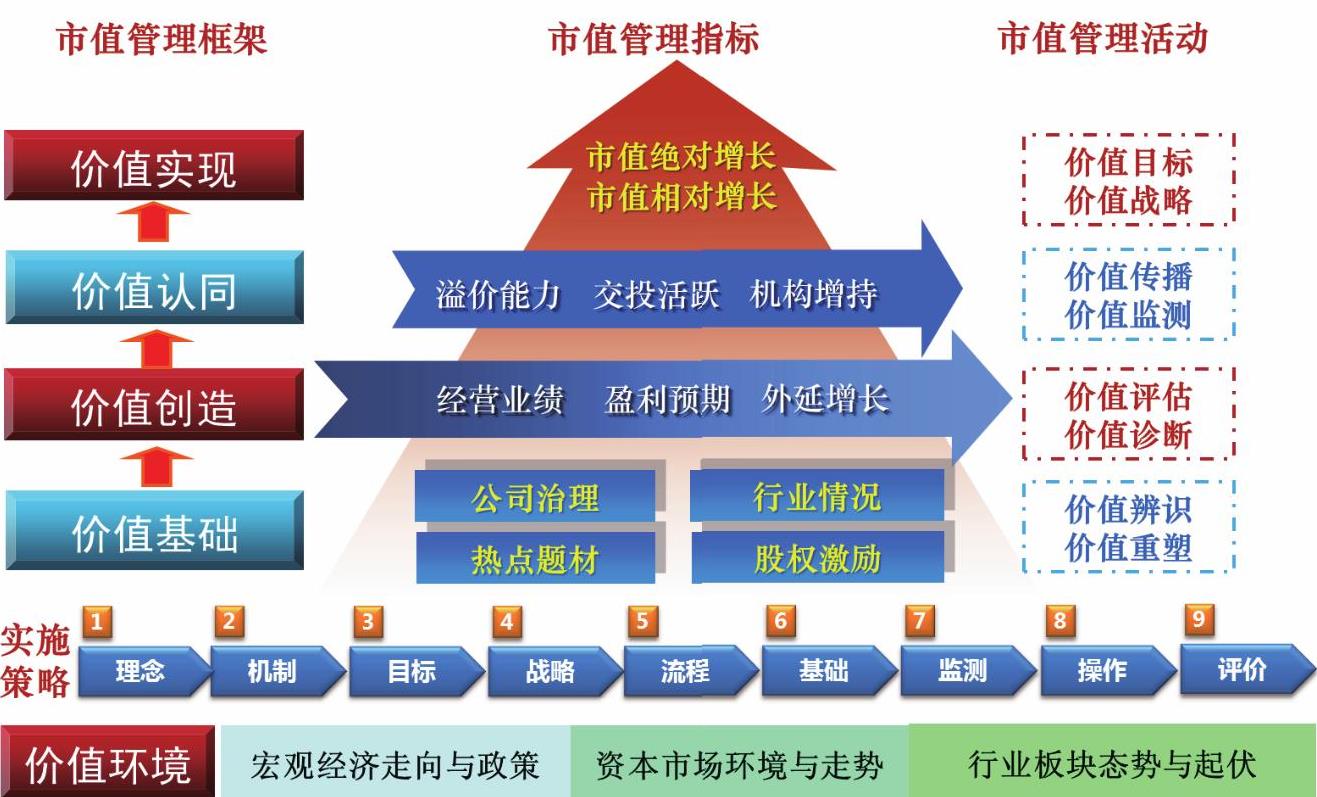 市值管理框架

价值实现

价值认同

价值创造

价值基础

市值管理指标

市值绝对增长
市值相对增长

溢价能力 交投活跃 机构增持

经营业绩 盈利预期 外延增长

公司治理 行业情况

热点题材 股权激励

市值管理活动

价值目标
价值战略

价值传播
价值监测

价值评估
价值诊断

价值辨识
价值重塑

实施策略

1 理念
2 机制
3 目标
4 战略
5 流程
6 基础
7 监测
8 操作
9 评价

价值环境 宏观经济走向与政策 资本市场环境与走势 行业板块态势与起伏